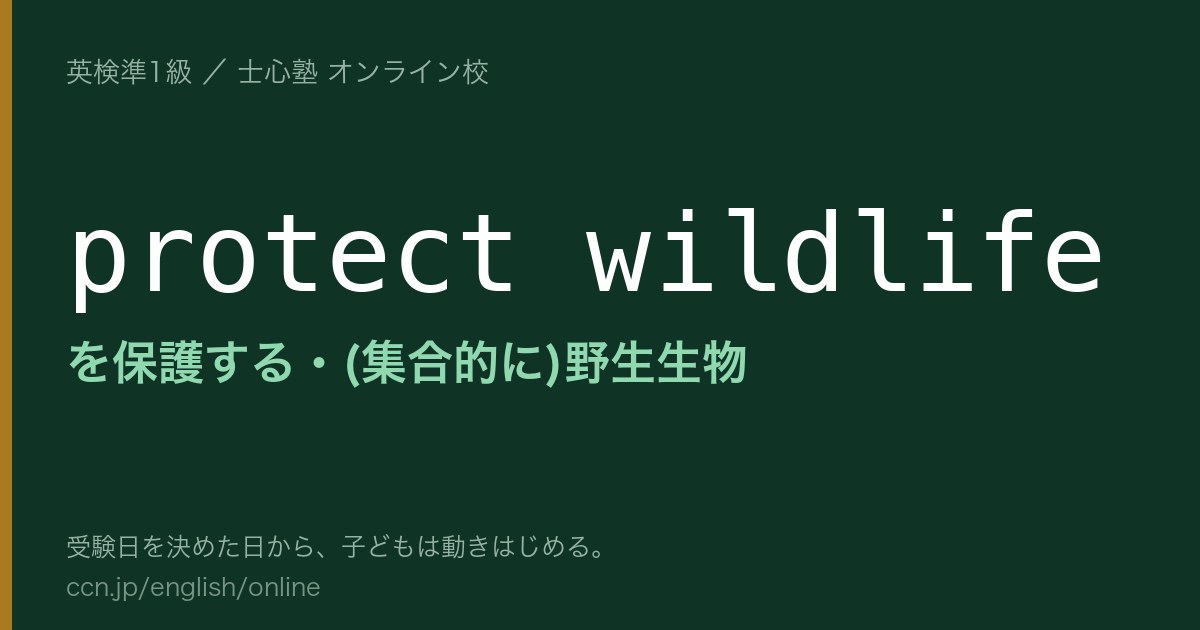 英検準1級 ／ 士心塾 オンライン校

protect wildlife

を保護する・(集合的に)野生生物

受験日を決めた日から、子どもは動きはじめる。

ccn.jp/english/online